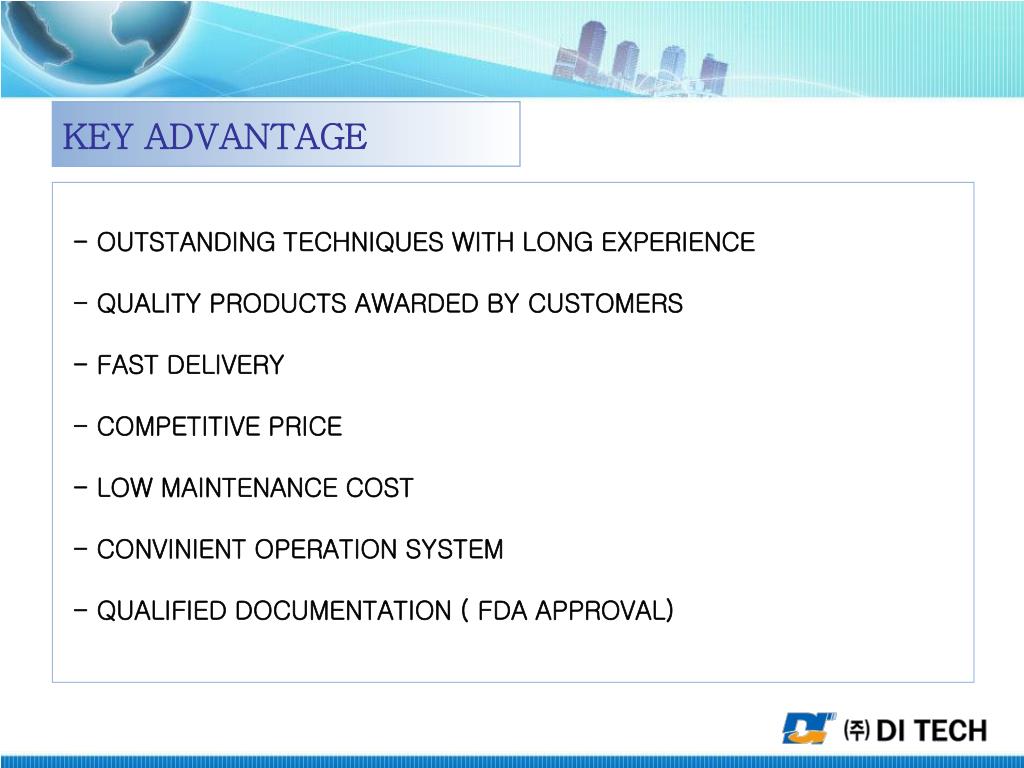 KEY ADVANTAGE

- OUTSTANDING TECHNIQUES WITH LONG EXPERIENCE

- QUALITY PRODUCTS AWARDED BY CUSTOMERS

- FAST DELIVERY

- COMPETITIVE PRICE

- LOW MAINTENANCE COST

- CONVINIENT OPERATION SYSTEM

- QUALIFIED DOCUMENTATION ( FDA APPROVAL)

DI (주) DI TECH